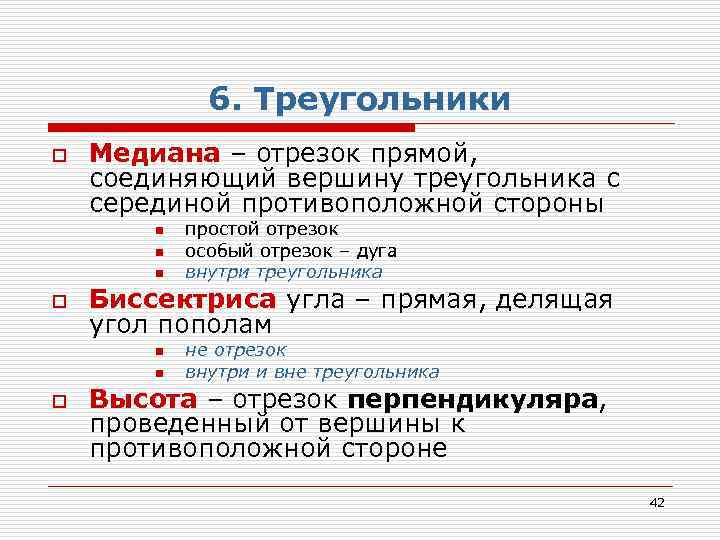 6. Треугольники

Медиана – отрезок прямой, соединяющий вершину треугольника с серединой противоположной стороны

простой отрезок

особый отрезок – дуга

внутри треугольника

Биссектриса угла – прямая, делящая угол пополам

не отрезок

внутри и вне треугольника

Высота – отрезок перпендикуляра, проведенный от вершины к противоположной стороне

42